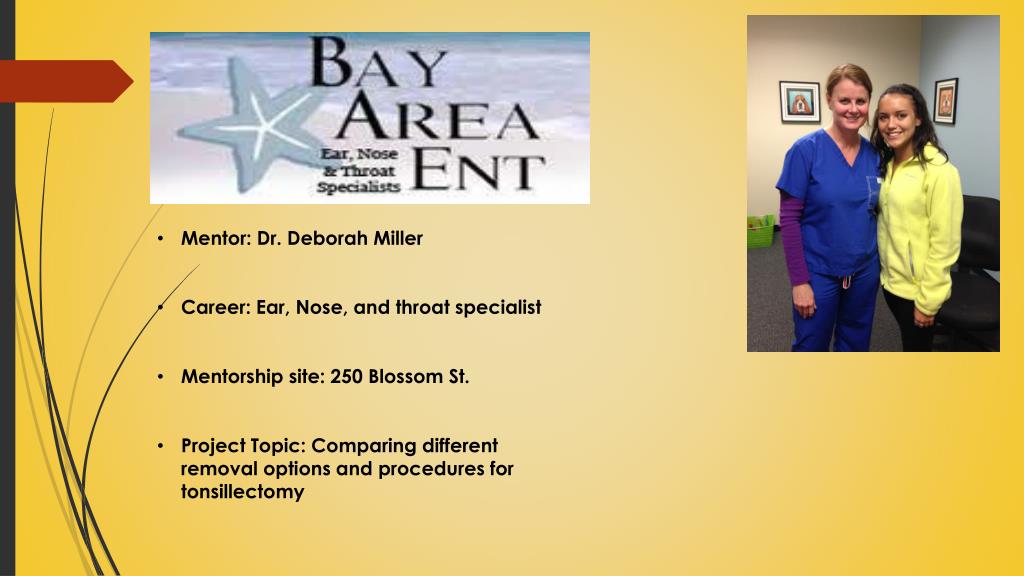 BAY AREA ENT
Ear, Nose & Throat Specialists

• Mentor: Dr. Deborah Miller

• Career: Ear, Nose, and throat specialist

• Mentorship site: 250 Blossom St.

• Project Topic: Comparing different removal options and procedures for tonsillectomy